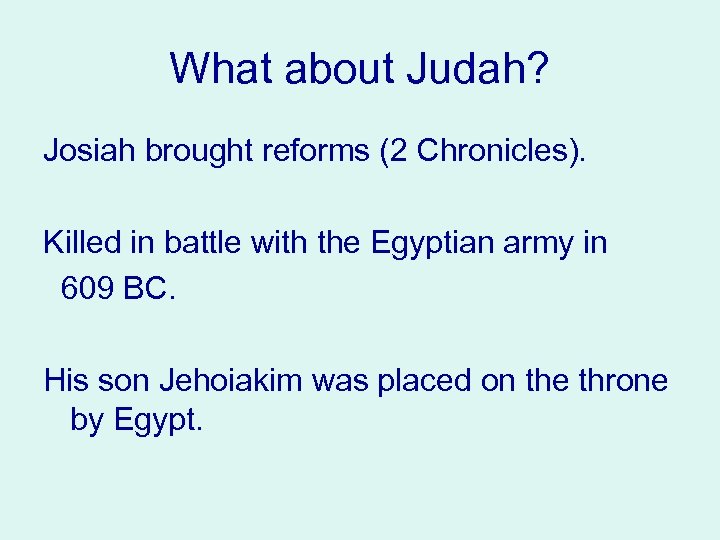 What about Judah?

Josiah brought reforms (2 Chronicles).

Killed in battle with the Egyptian army in 609 BC.

His son Jehoiakim was placed on the throne by Egypt.